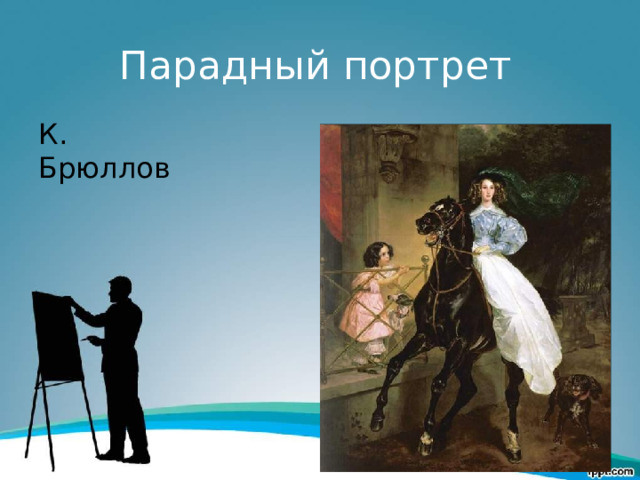 Парадный портрет

К. Брюллов

fppt.com